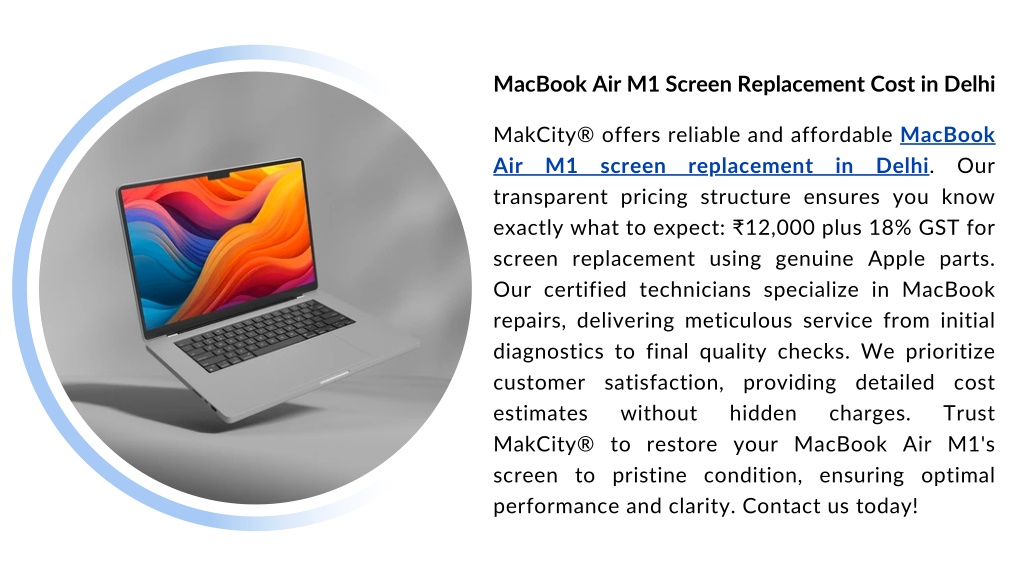 MacBook Air M1 Screen Replacement Cost in Delhi

MakCity® offers reliable and affordable MacBook Air M1 screen replacement in Delhi. Our transparent pricing structure ensures you know exactly what to expect: ₹12,000 plus 18% GST for screen replacement using genuine Apple parts. Our certified technicians specialize in MacBook repairs, delivering meticulous service from initial diagnostics to final quality checks. We prioritize customer satisfaction, providing detailed cost estimates without hidden charges. Trust MakCity® to restore your MacBook Air M1's screen to pristine condition, ensuring optimal performance and clarity. Contact us today!